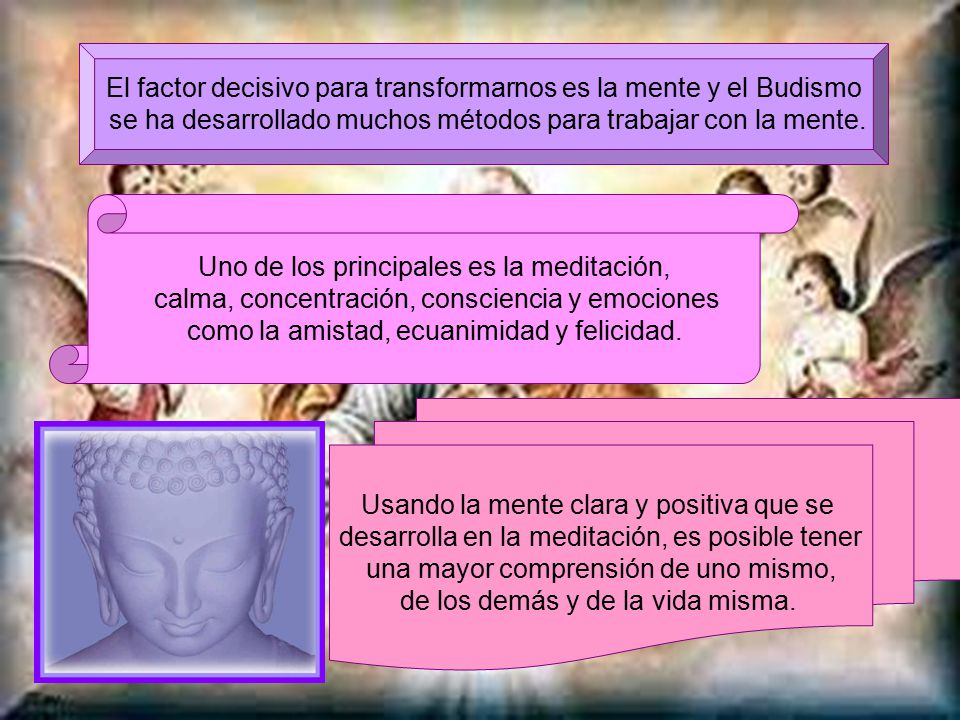 El factor decisivo para transformarnos es la mente y el Budismo se ha desarrollado muchos métodos para trabajar con la mente.

Uno de los principales es la meditación, calma, concentración, consciencia y emociones como la amistad, ecuanimidad y felicidad.

Usando la mente clara y positiva que se desarrolla en la meditación, es posible tener una mayor comprensión de uno mismo, de los demás y de la vida misma.